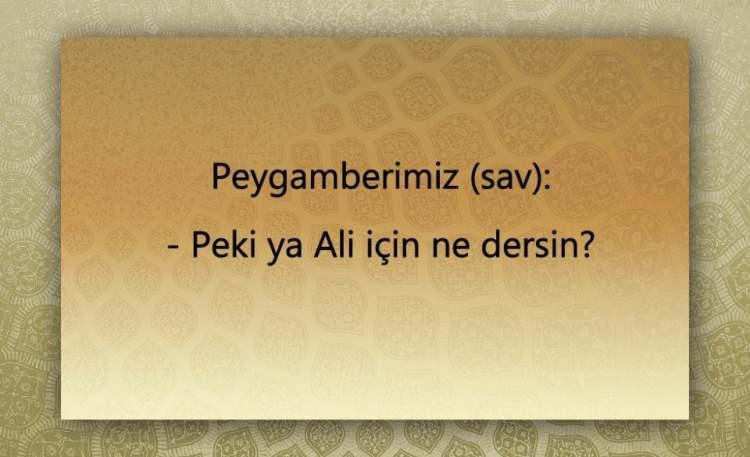 Peygamberimiz (sav):

- Peki ya Ali için ne dersin?